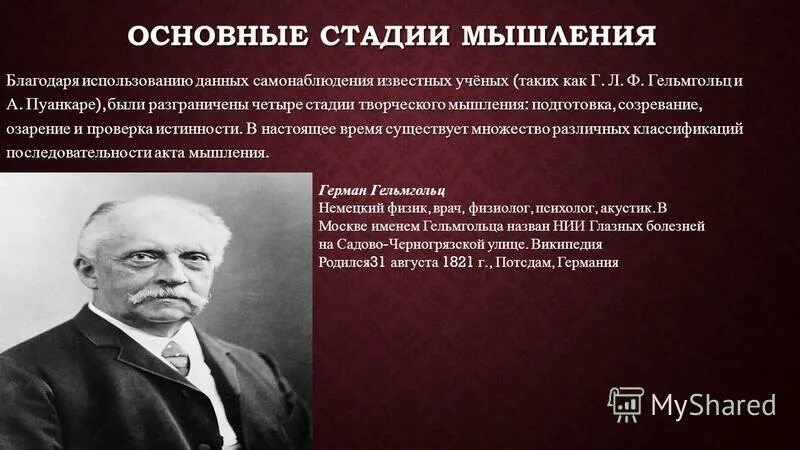 ОСНОВНЫЕ СТАДИИ МЫШЛЕНИЯ

Благодаря использованию данных самонаблюдения известных учёных (таких как Г. Л. Ф. Гельмгольц и А. Пуанкаре), были разграничены четыре стадии творческого мышления: подготовка, созревание, озарение и проверка истинности. В настоящее время существует множество различных классификаций последовательности акта мышления.

Герман Гельмгольц
Немецкий физик, врач, физиолог, психолог, акустик. В Москве именем Гельмгольца назван НИИ Глазных болезней на Садово-Черногрязской улице. Википедия
Родился31 августа 1821 г., Потсдам, Германия

MyShared